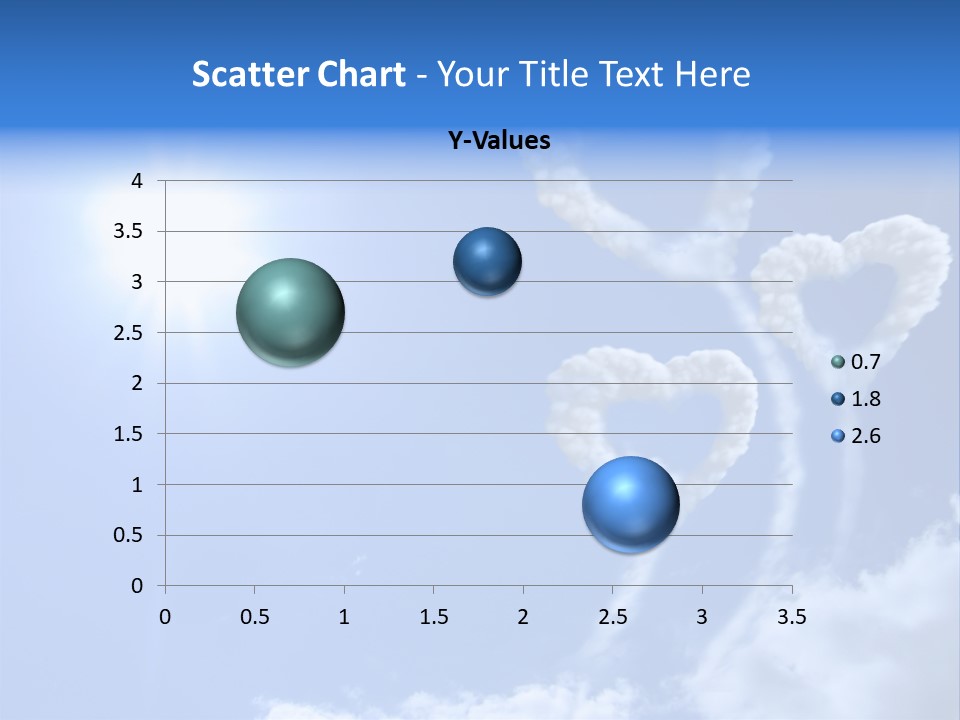 Scatter Chart - Your Title Text Here

Y-Values

4
3.5
3
2.5
2
1.5
1
0.5
0

0 0.5 1 1.5 2 2.5 3 3.5

0.7
1.8
2.6